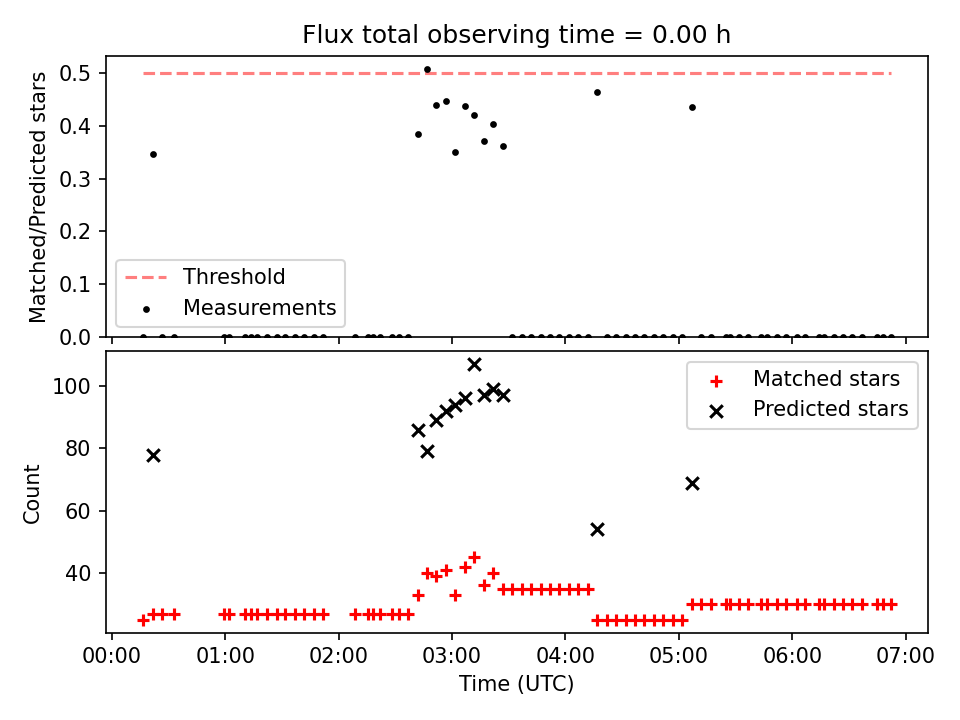 Flux total observing time = 0.00 h

Matched/Predicted stars

0.5
0.4
0.3
0.2
0.1
0.0

Threshold
Measurements

Count

100
80
60
40

Matched stars
Predicted stars

00:00 01:00 02:00 03:00 04:00 05:00 06:00 07:00
Time (UTC)